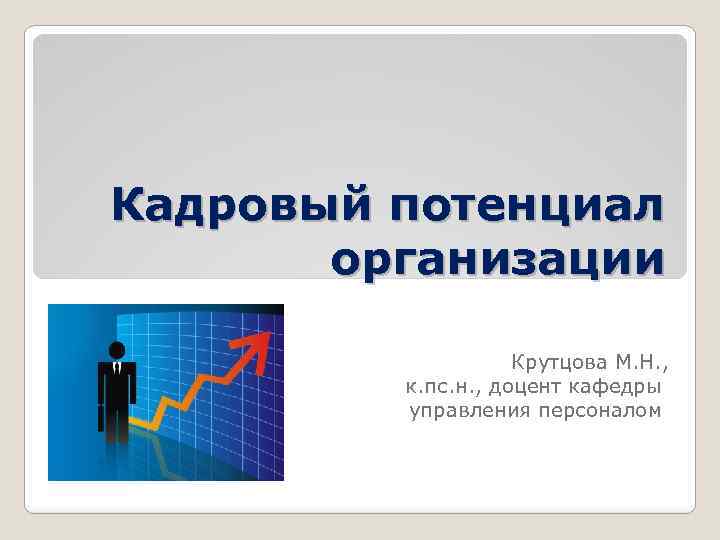 Кадровый потенциал организации

Крутцова М.Н.,
к.пс.н., доцент кафедры
управления персоналом